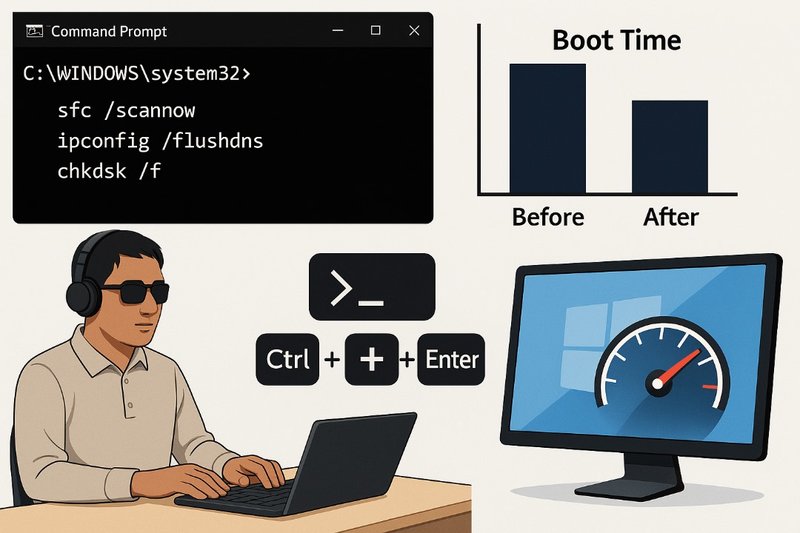 Command Prompt

C:\WINDOWS\system32>

sfc /scannow
ipconfig /flushdns
chkdsk /f

Boot Time

Before After

>_

Ctrl + + + Enter